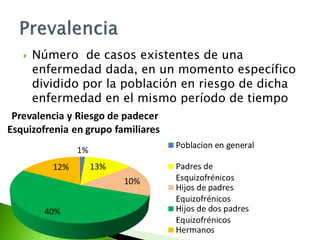 Prevalencia

Número de casos existentes de una enfermedad dada, en un momento específico dividido por la población en riesgo de dicha enfermedad en el mismo período de tiempo

Prevalencia y Riesgo de padecer Esquizofrenia en grupo familiares

1%
13%
10%
40%
12%

Poblacion en general
Padres de Esquizofrénicos
Hijos de padres Equizofrénicos
Hijos de dos padres Equizofrénicos
Hermanos